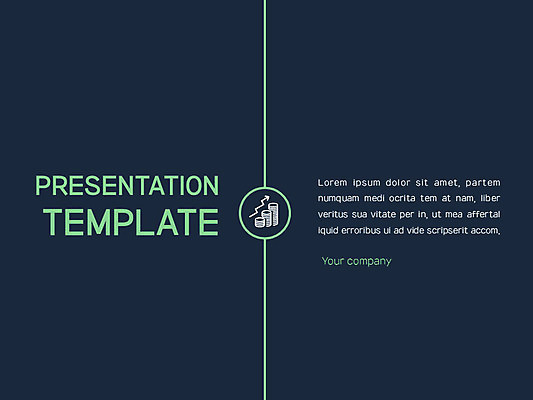 PRESENTATION
TEMPLATE

Lorem ipsum dolor sit amet, partem numquam medi ocrita tem at nam, liber veritus sua vitate per in, ut mea affertal iquid erroribus ui ad vide scripserit accom,

Your company